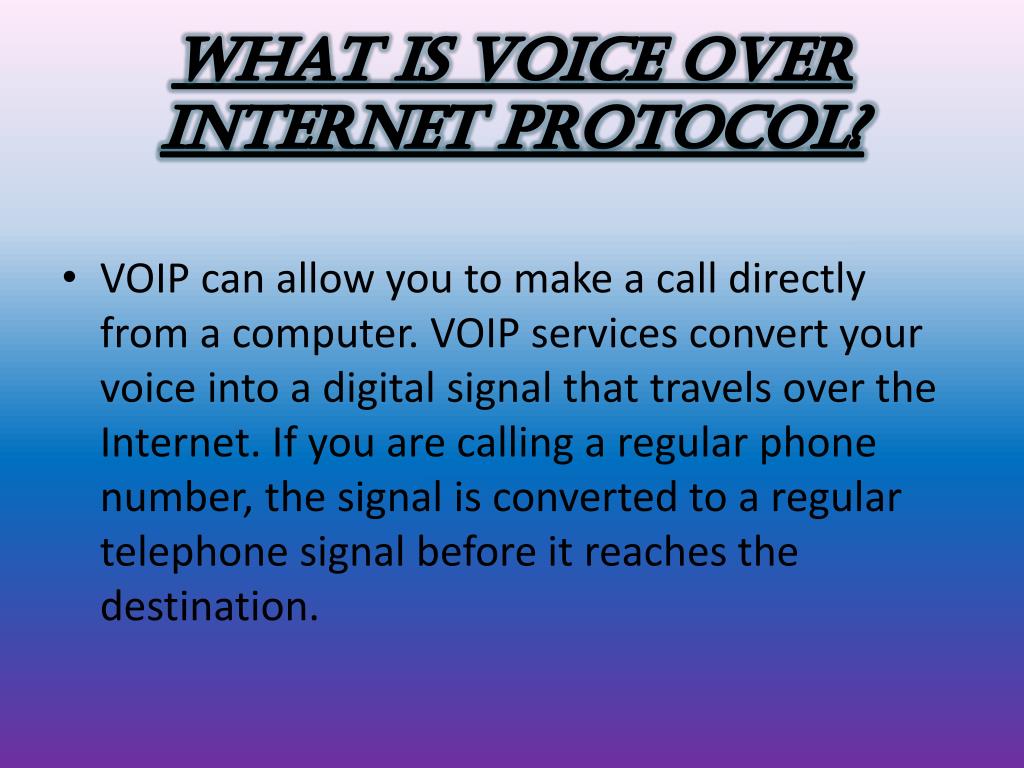 WHAT IS VOICE OVER INTERNET PROTOCOL?

• VOIP can allow you to make a call directly from a computer. VOIP services convert your voice into a digital signal that travels over the Internet. If you are calling a regular phone number, the signal is converted to a regular telephone signal before it reaches the destination.